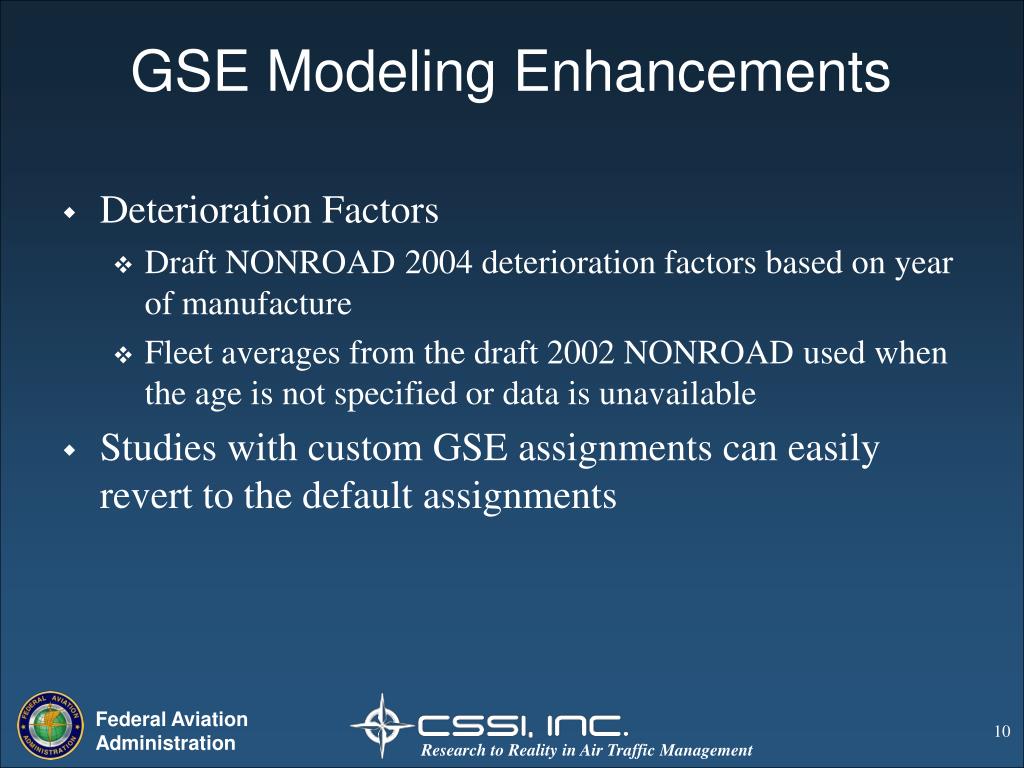 GSE Modeling Enhancements

Deterioration Factors

Draft NONROAD 2004 deterioration factors based on year of manufacture

Fleet averages from the draft 2002 NONROAD used when the age is not specified or data is unavailable

Studies with custom GSE assignments can easily revert to the default assignments

FEDERAL AVIATION ADMINISTRATION

Federal Aviation Administration

CSSI, INC.

Research to Reality in Air Traffic Management

10